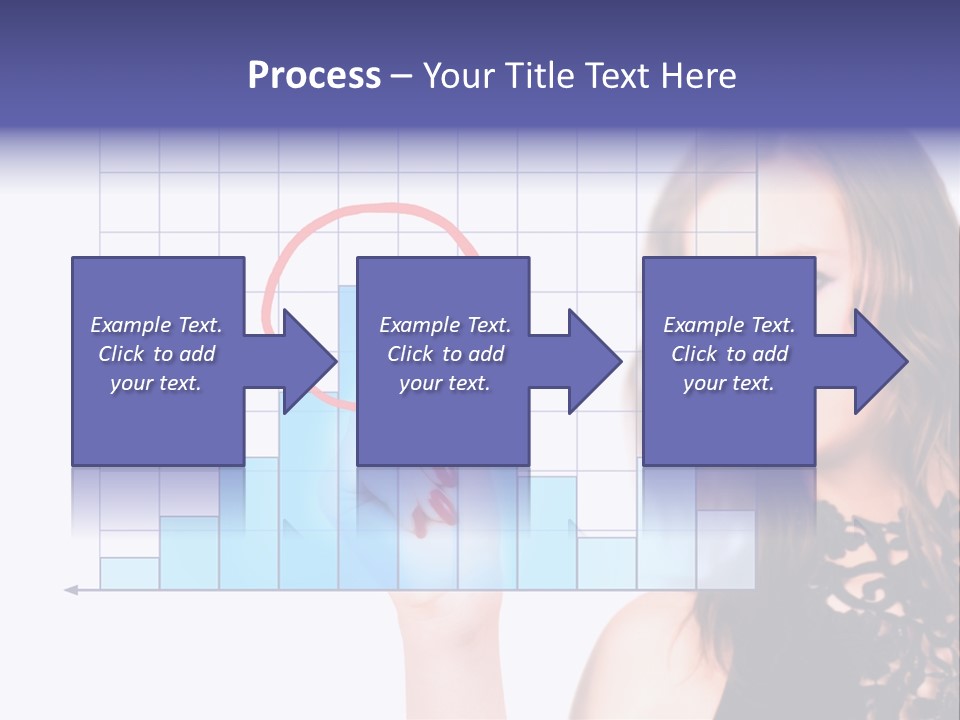 Process – Your Title Text Here

Example Text. Click to add your text.

Example Text. Click to add your text.

Example Text. Click to add your text.